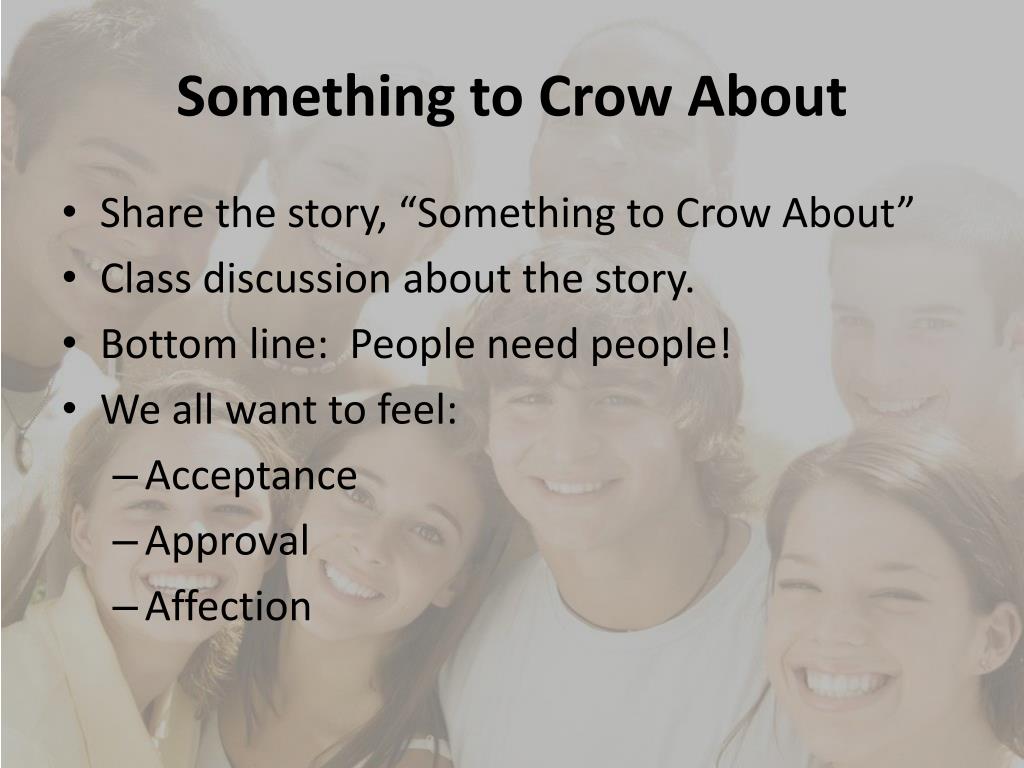 Something to Crow About

• Share the story, “Something to Crow About”
• Class discussion about the story.
• Bottom line:  People need people!
• We all want to feel:
– Acceptance
– Approval
– Affection